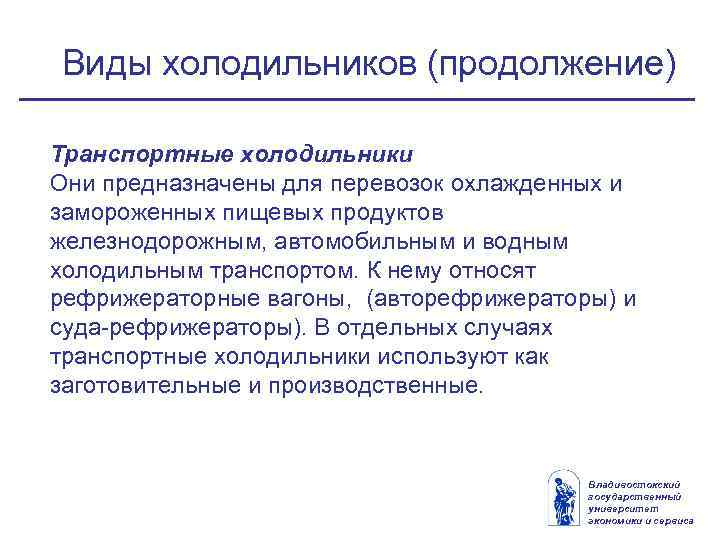 Виды холодильников (продолжение)

Транспортные холодильники
Они предназначены для перевозок охлажденных и замороженных пищевых продуктов железнодорожным, автомобильным и водным холодильным транспортом. К нему относят рефрижераторные вагоны, (авторефрижераторы) и суда-рефрижераторы). В отдельных случаях транспортные холодильники используют как заготовительные и производственные.

Владивостокский государственный университет экономики и сервиса